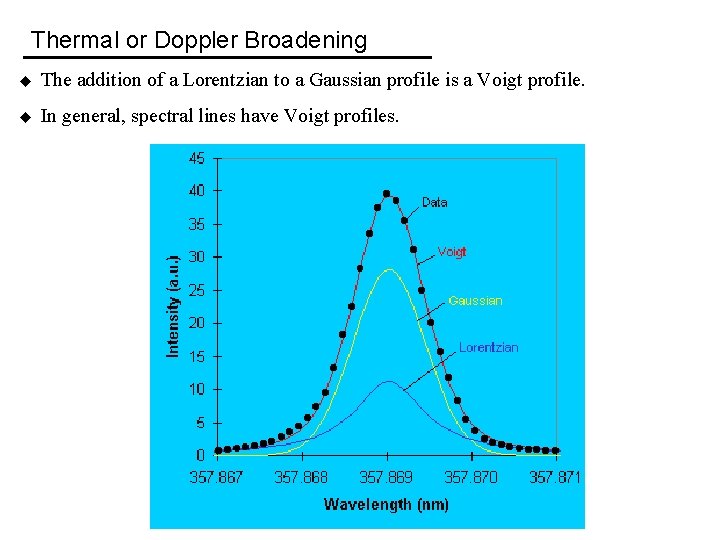 Thermal or Doppler Broadening

◆ The addition of a Lorentzian to a Gaussian profile is a Voigt profile.

◆ In general, spectral lines have Voigt profiles.

45
40
35
30
25
20
15
10
5
0

Intensity (a.u.)

Data
Voigt
Gaussian
Lorentzian

357.867 357.868 357.869 357.870 357.871

Wavelength (nm)